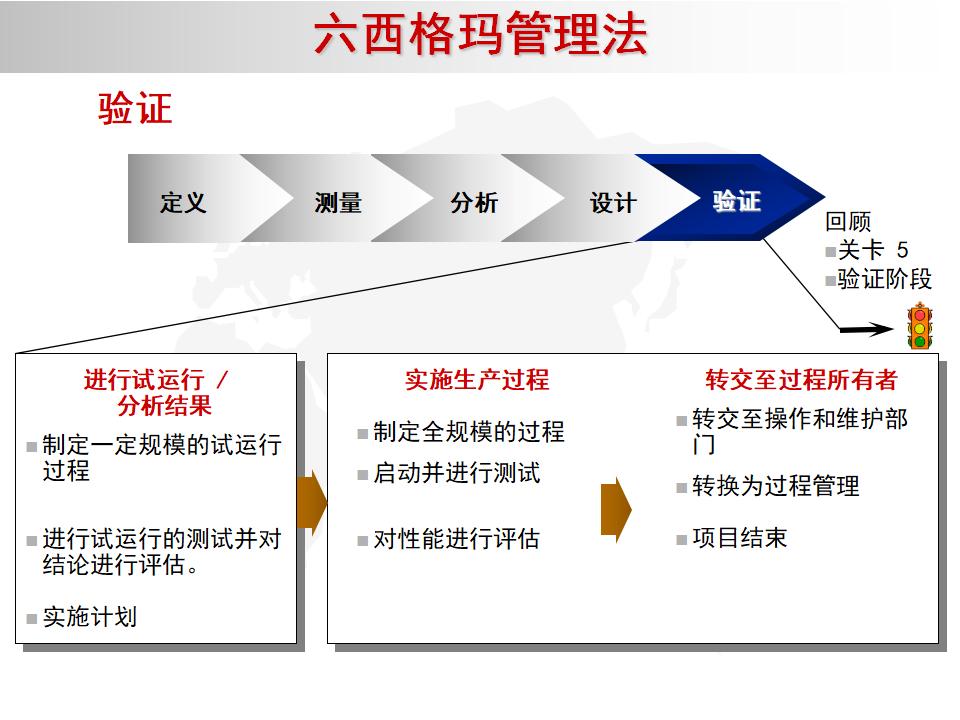 六西格玛管理法

验证

定义

测量

分析

设计

验证

回顾
■关卡 5
■验证阶段

进行试运行 / 分析结果

■制定一定规模的试运行过程

■进行试运行的测试并对结论进行评估。

■实施计划

实施生产过程

■制定全规模的过程

■启动并进行测试

■对性能进行评估

转交至过程所有者

■转交至操作和维护部门

■转换为过程管理

■项目结束